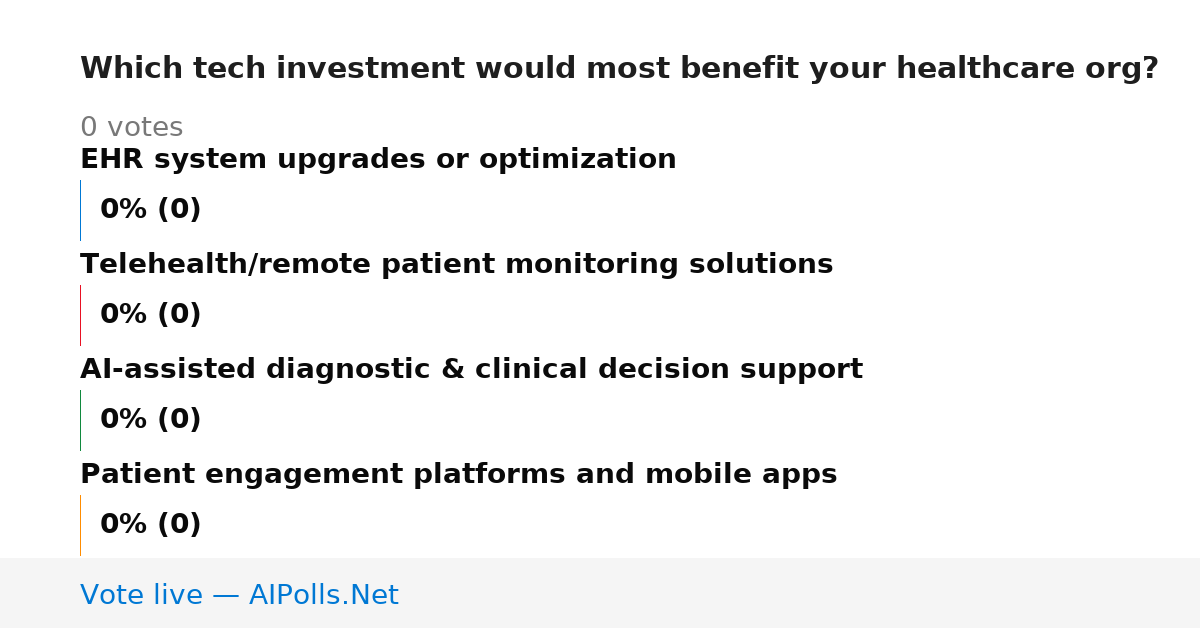 Which tech investment would most benefit your healthcare org?

0 votes

EHR system upgrades or optimization

0% (0)

Telehealth/remote patient monitoring solutions

0% (0)

AI-assisted diagnostic & clinical decision support

0% (0)

Patient engagement platforms and mobile apps

0% (0)

Vote live — AIPolls.Net